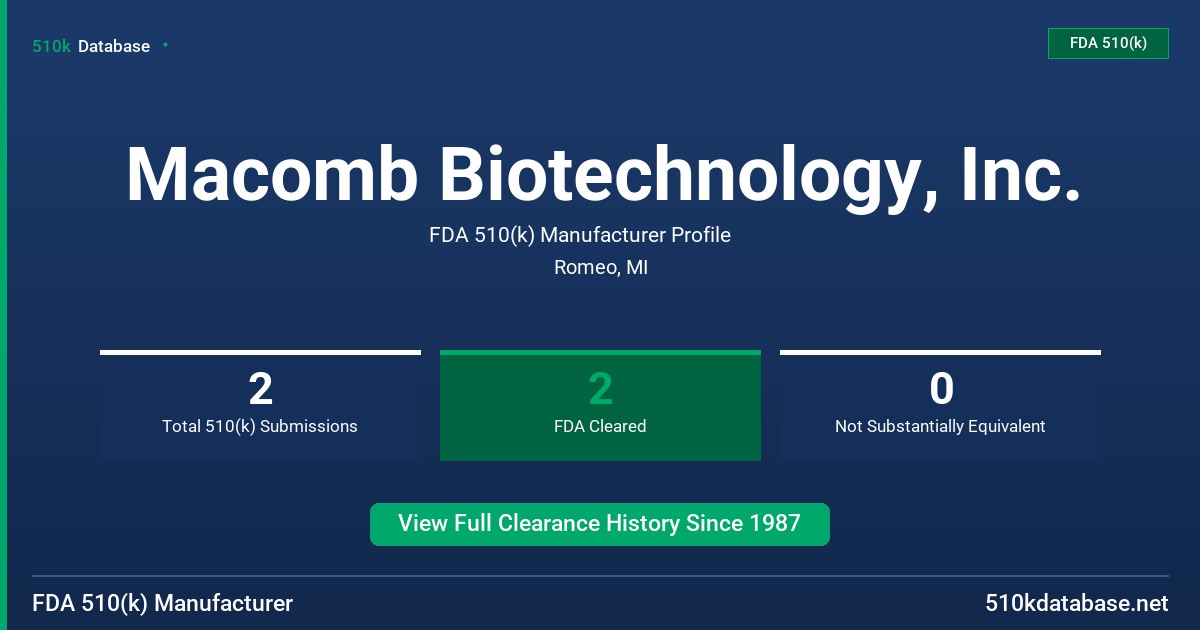 510k Database

FDA 510(k)

Macomb Biotechnology, Inc.

FDA 510(k) Manufacturer Profile

Romeo, MI

2
Total 510(k) Submissions

2
FDA Cleared

0
Not Substantially Equivalent

View Full Clearance History Since 1987

FDA 510(k) Manufacturer

510kdatabase.net